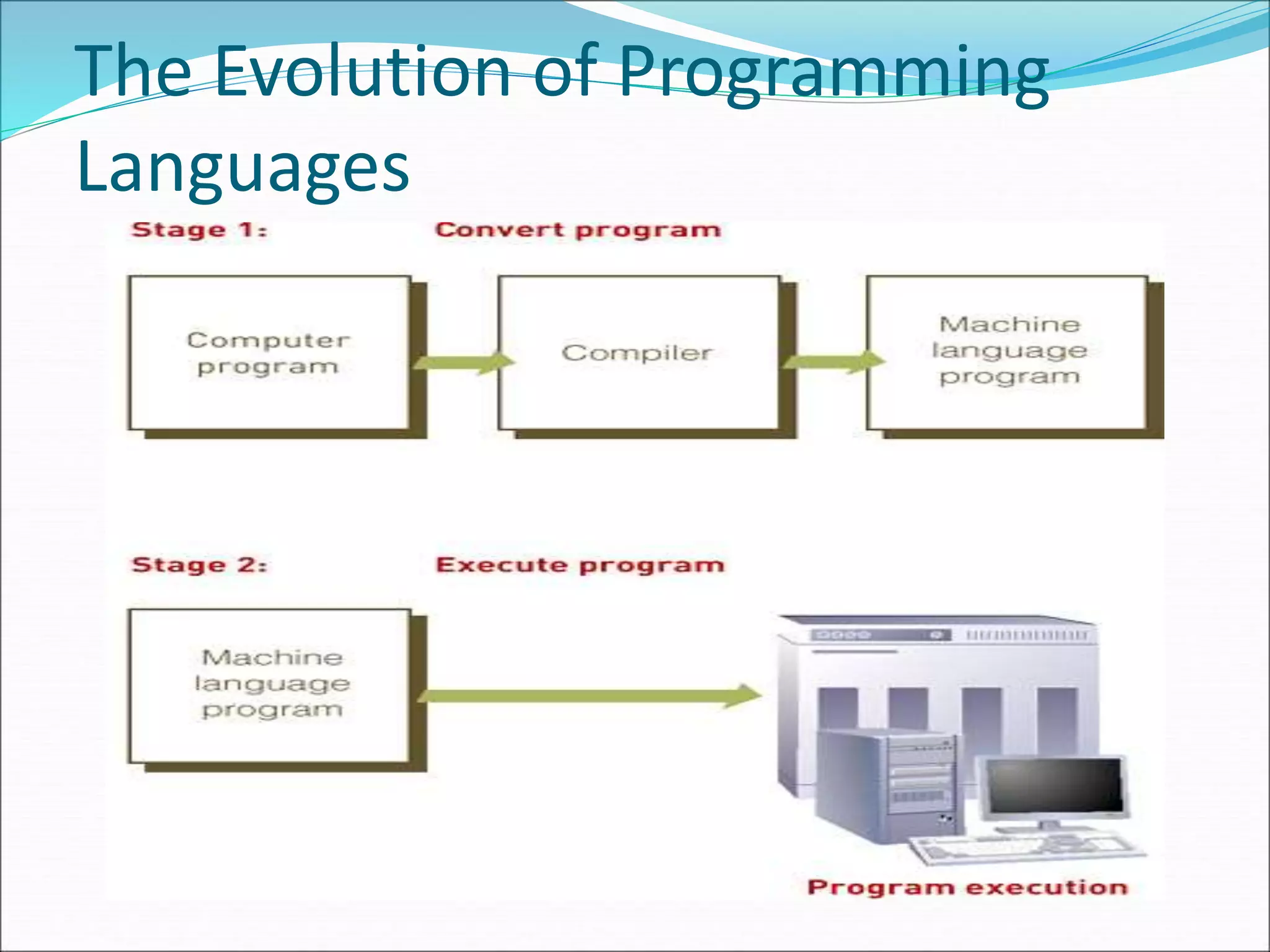 The Evolution of Programming Languages

Stage 1: Convert program

Computer program

Compiler

Machine language program

Stage 2: Execute program

Machine language program

Program execution